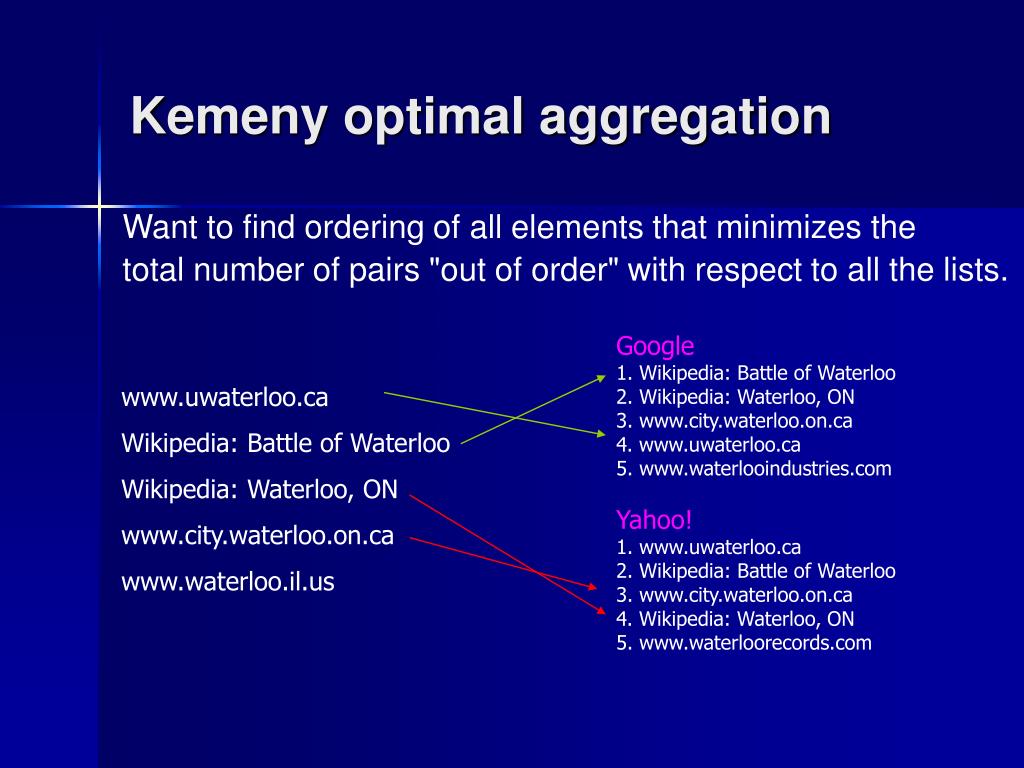 Kemeny optimal aggregation

Want to find ordering of all elements that minimizes the total number of pairs "out of order" with respect to all the lists.

www.uwaterloo.ca
Wikipedia: Battle of Waterloo
Wikipedia: Waterloo, ON
www.city.waterloo.on.ca
www.waterloo.il.us

Google
1. Wikipedia: Battle of Waterloo
2. Wikipedia: Waterloo, ON
3. www.city.waterloo.on.ca
4. www.uwaterloo.ca
5. www.waterlooindustries.com

Yahoo!
1. www.uwaterloo.ca
2. Wikipedia: Battle of Waterloo
3. www.city.waterloo.on.ca
4. Wikipedia: Waterloo, ON
5. www.waterloorecords.com